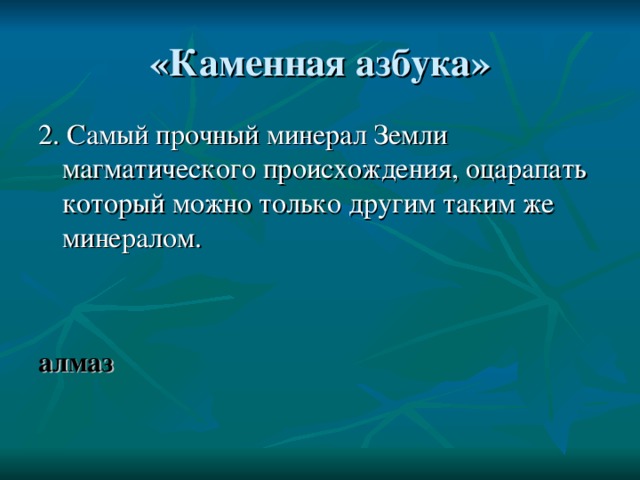 «Каменная азбука»

2. Самый прочный минерал Земли магматического происхождения, оцарапать который можно только другим таким же минералом.

алмаз